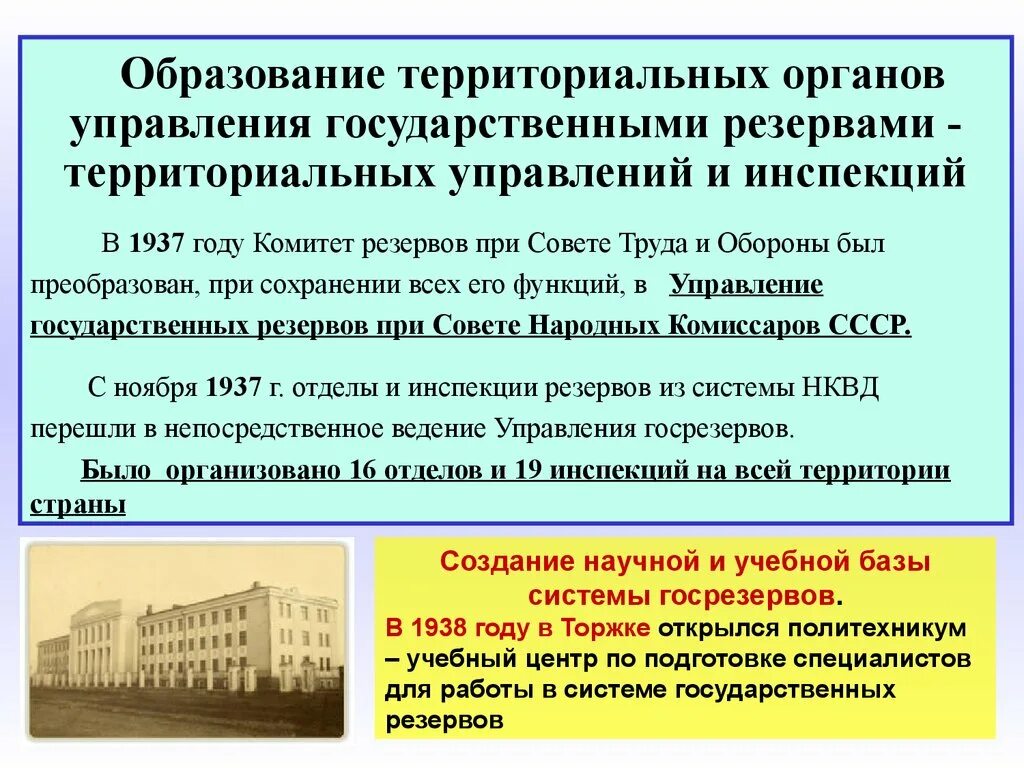 Образование территориальных органов управления государственными резервами - территориальных управлений и инспекций

В 1937 году Комитет резервов при Совете Труда и Обороны был преобразован, при сохранении всех его функций, в Управление государственных резервов при Совете Народных Комиссаров СССР.

С ноября 1937 г. отделы и инспекции резервов из системы НКВД перешли в непосредственное ведение Управления госрезервов.

Было организовано 16 отделов и 19 инспекций на всей территории страны

Создание научной и учебной базы системы госрезервов.

В 1938 году в Торжке открылся политехникум – учебный центр по подготовке специалистов для работы в системе государственных резервов